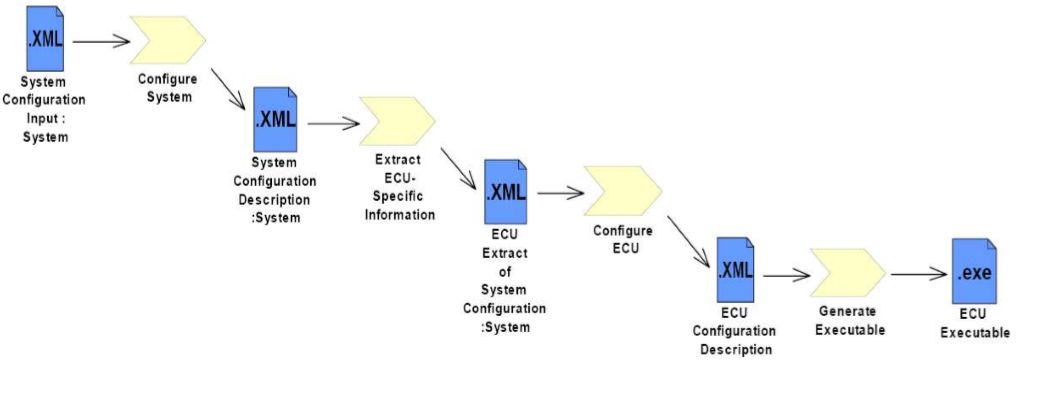 .XML
System Configuration Input : System

Configure System

.XML
System Configuration Description :System

Extract ECU-Specific Information

.XML
ECU Extract of System Configuration :System

Configure ECU

.XML
ECU Configuration Description

Generate Executable

.exe
ECU Executable